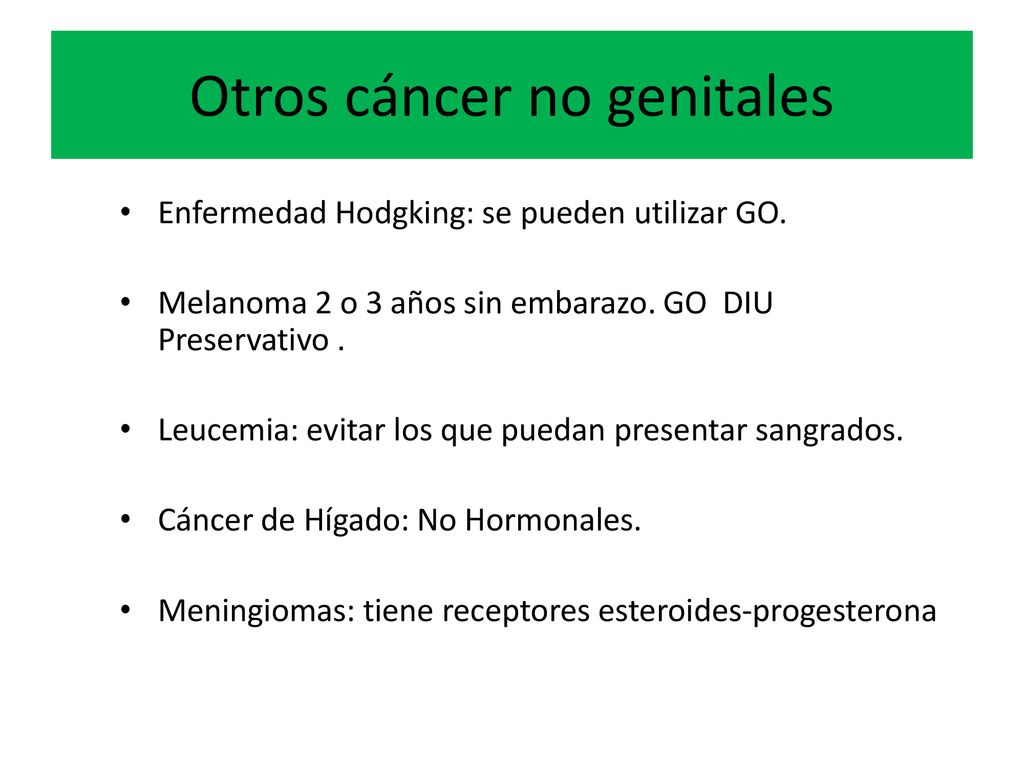 Otros cáncer no genitales

• Enfermedad Hodgking: se pueden utilizar GO.

• Melanoma 2 o 3 años sin embarazo. GO DIU Preservativo .

• Leucemia: evitar los que puedan presentar sangrados.

• Cáncer de Hígado: No Hormonales.

• Meningiomas: tiene receptores esteroides-progesterona